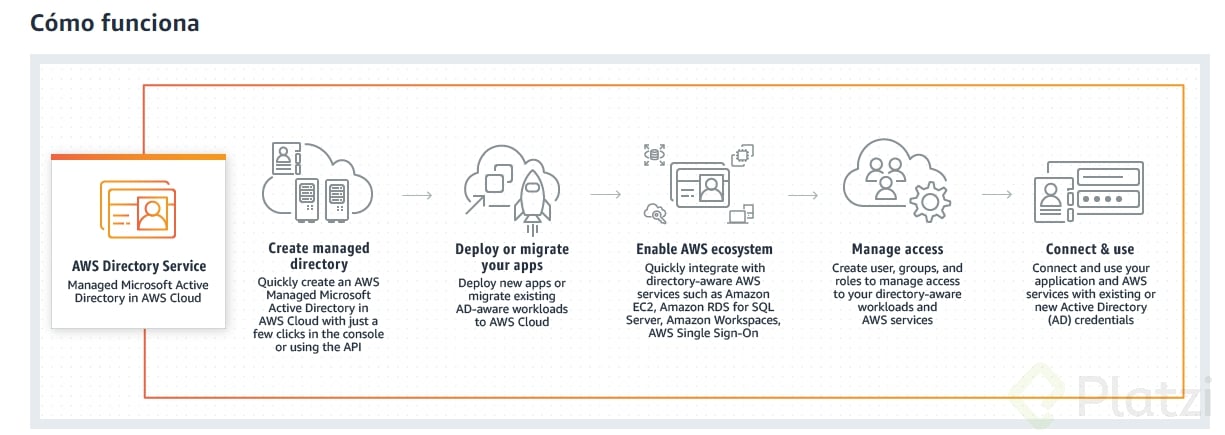 Cómo funciona

AWS Directory Service
Managed Microsoft Active Directory in AWS Cloud

Create managed directory
Quickly create an AWS Managed Microsoft Active Directory in AWS Cloud with just a few clicks in the console or using the API

Deploy or migrate your apps
Deploy new apps or migrate existing AD-aware workloads to AWS Cloud

Enable AWS ecosystem
Quickly integrate with directory-aware AWS services such as Amazon EC2, Amazon RDS for SQL Server, Amazon Workspaces, AWS Single Sign-On

Manage access
Create user, groups, and roles to manage access to your directory-aware workloads and AWS services

Connect & use
Connect and use your application and AWS services with existing or new Active Directory (AD) credentials

Platzi